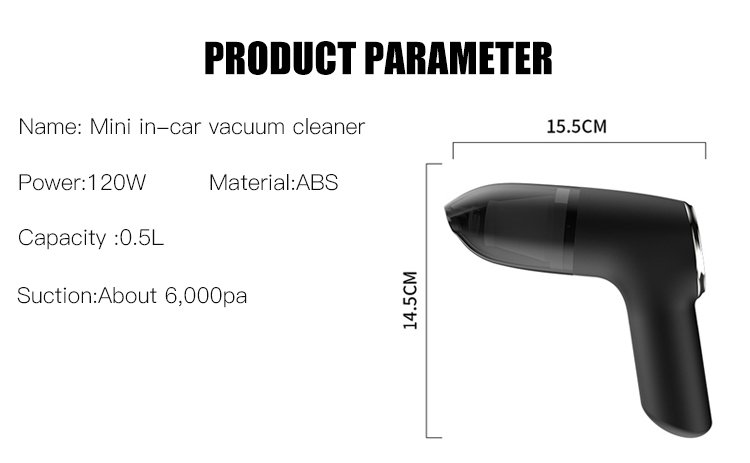 PRODUCT PARAMETER

Name: Mini in-car vacuum cleaner

Power:120W Material:ABS

Capacity :0.5L

Suction:About 6,000pa

15.5CM

14.5CM